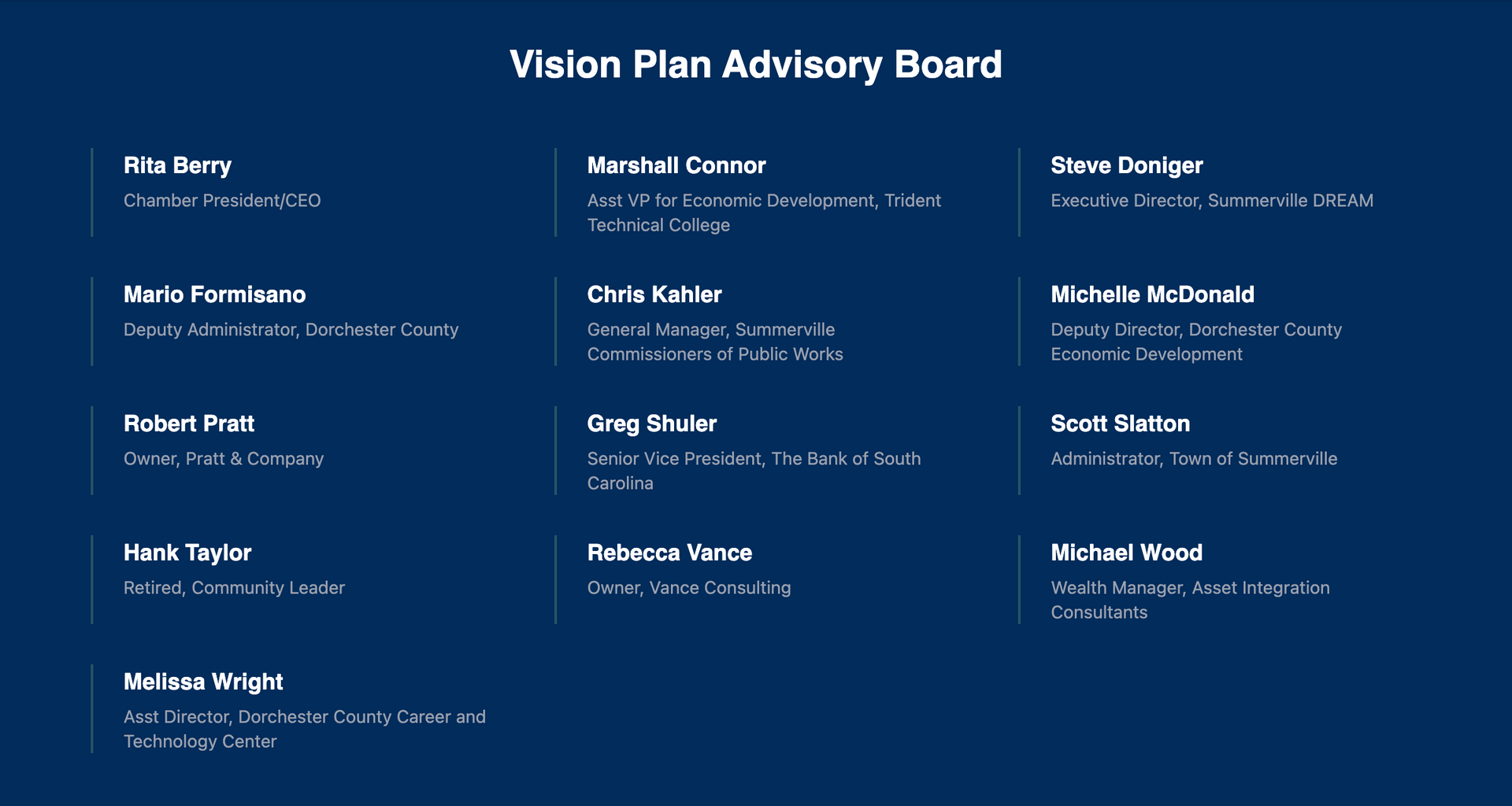 Vision Plan Advisory Board

Rita Berry
Chamber President/CEO

Marshall Connor
Asst VP for Economic Development, Trident Technical College

Steve Doniger
Executive Director, Summerville DREAM

Mario Formisano
Deputy Administrator, Dorchester County

Chris Kahler
General Manager, Summerville Commissioners of Public Works

Michelle McDonald
Deputy Director, Dorchester County Economic Development

Robert Pratt
Owner, Pratt & Company

Greg Shuler
Senior Vice President, The Bank of South Carolina

Scott Slatton
Administrator, Town of Summerville

Hank Taylor
Retired, Community Leader

Rebecca Vance
Owner, Vance Consulting

Michael Wood
Wealth Manager, Asset Integration Consultants

Melissa Wright
Asst Director, Dorchester County Career and Technology Center